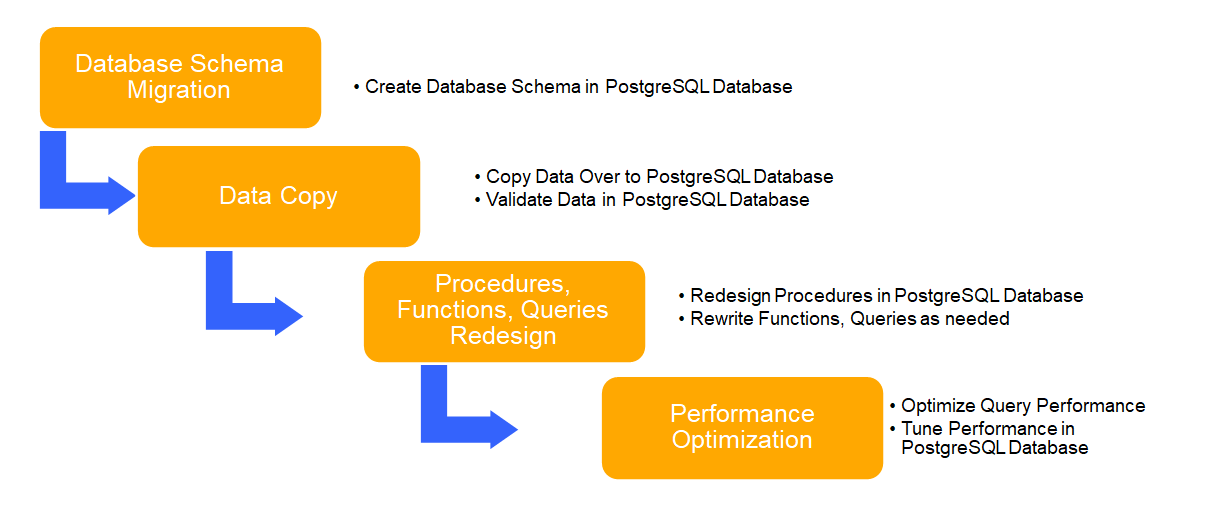 Database Schema Migration

• Create Database Schema in PostgreSQL Database

Data Copy

• Copy Data Over to PostgreSQL Database
• Validate Data in PostgreSQL Database

Procedures, Functions, Queries Redesign

• Redesign Procedures in PostgreSQL Database
• Rewrite Functions, Queries as needed

Performance Optimization

• Optimize Query Performance
• Tune Performance in PostgreSQL Database